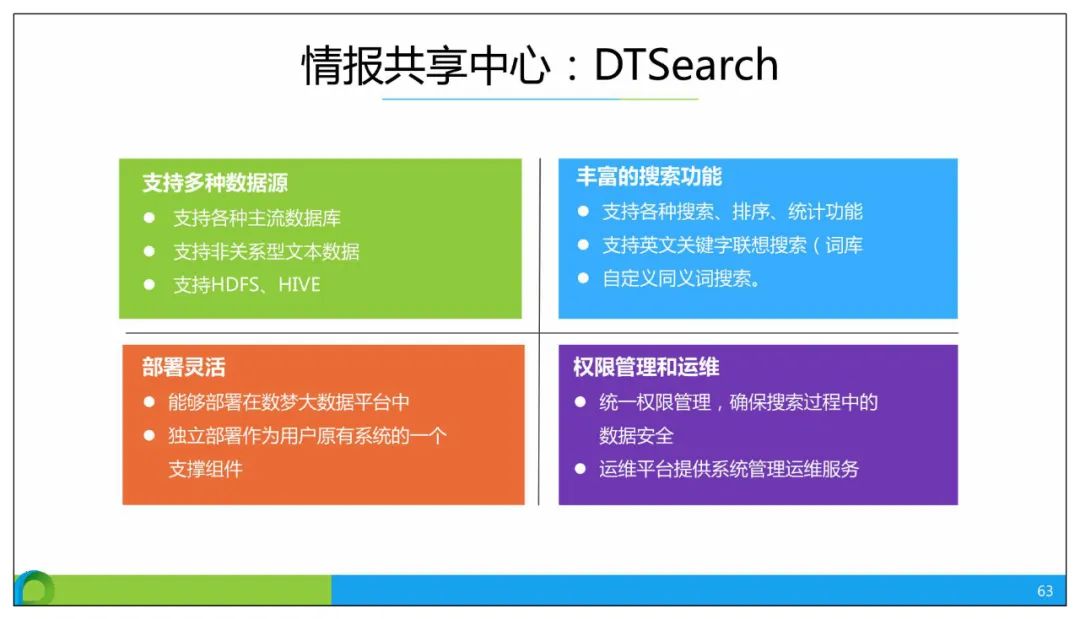 情报共享中心：DTSearch

支持多种数据源
● 支持各种主流数据库
● 支持非关系型文本数据
● 支持HDFS、HIVE

丰富的搜索功能
● 支持各种搜索、排序、统计功能
● 支持英文关键字联想搜索（词库
● 自定义同义词搜索。

部署灵活
● 能够部署在数梦大数据平台中
● 独立部署作为用户原有系统的一个支撑组件

权限管理和运维
● 统一权限管理，确保搜索过程中的数据安全
● 运维平台提供系统管理运维服务

63